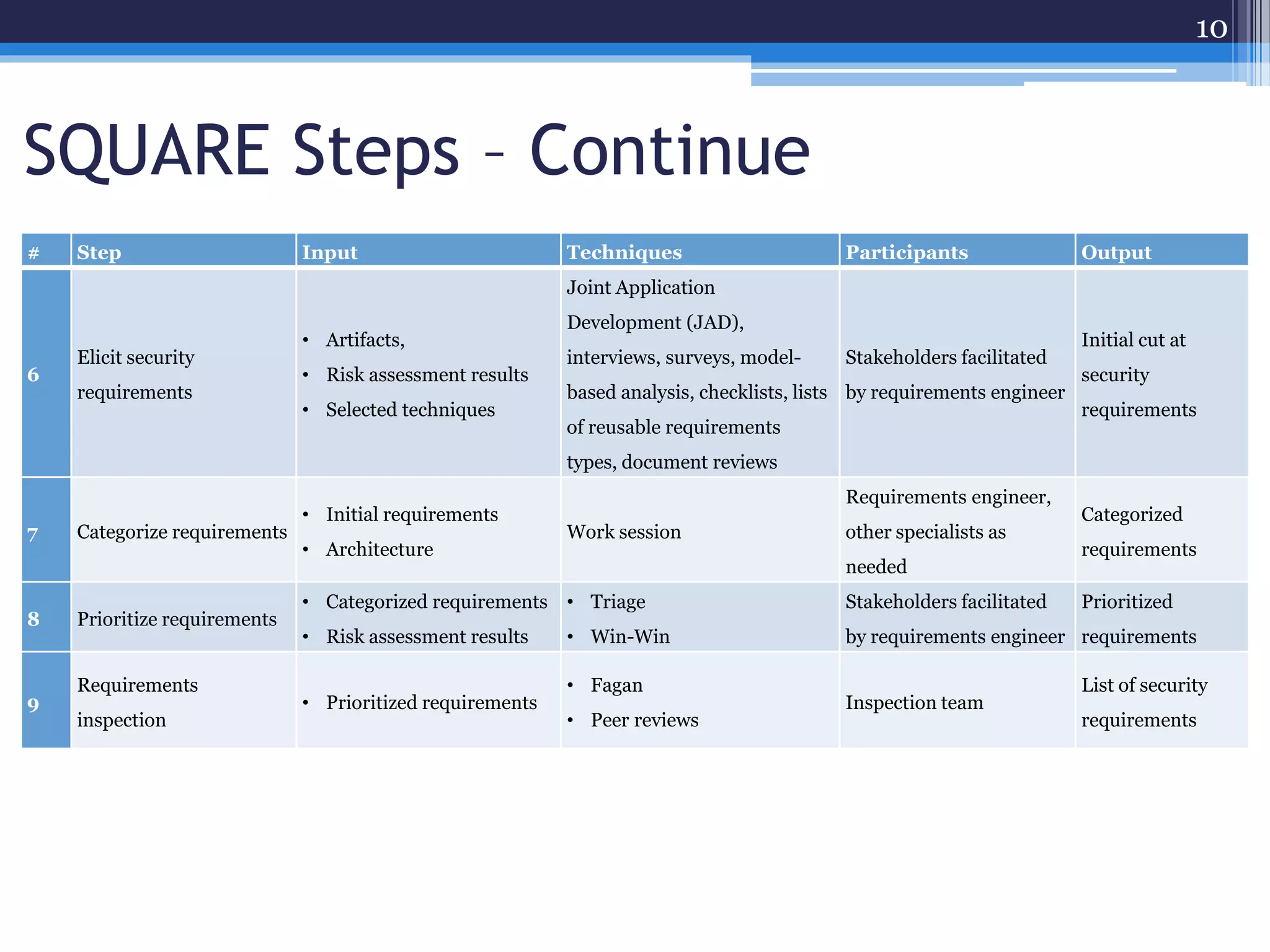 10

SQUARE Steps – Continue

| # | Step | Input | Techniques | Participants | Output |
|---|---|---|---|---|---|
| 6 | Elicit security requirements | • Artifacts, • Risk assessment results • Selected techniques | Joint Application Development (JAD), interviews, surveys, model-based analysis, checklists, lists of reusable requirements types, document reviews | Stakeholders facilitated by requirements engineer | Initial cut at security requirements |
| 7 | Categorize requirements | • Initial requirements • Architecture | Work session | Requirements engineer, other specialists as needed | Categorized requirements |
| 8 | Prioritize requirements | • Categorized requirements • Risk assessment results | • Triage • Win-Win | Stakeholders facilitated by requirements engineer | Prioritized requirements |
| 9 | Requirements inspection | • Prioritized requirements | • Fagan • Peer reviews | Inspection team | List of security requirements |